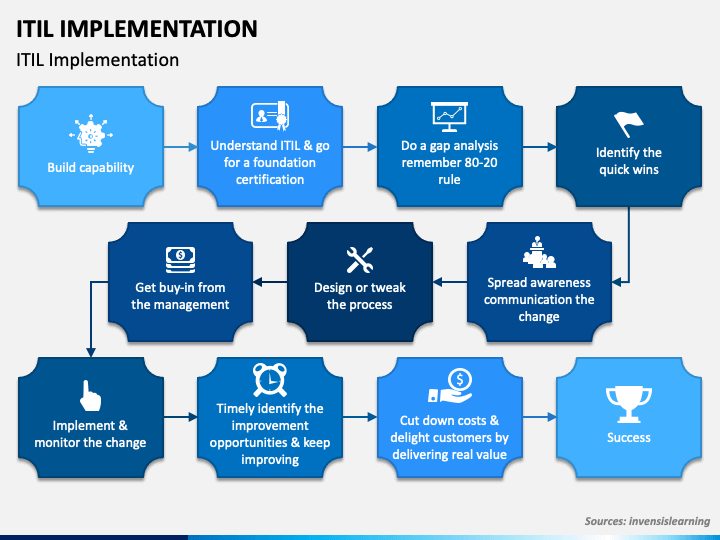 ITIL IMPLEMENTATION

ITIL Implementation

Build capability

Understand ITIL & go for a foundation certification

Do a gap analysis remember 80-20 rule

Identify the quick wins

Spread awareness communication the change

Design or tweak the process

Get buy-in from the management

Implement & monitor the change

Timely identify the improvement opportunities & keep improving

Cut down costs & delight customers by delivering real value

Success

Sources: invensislearning